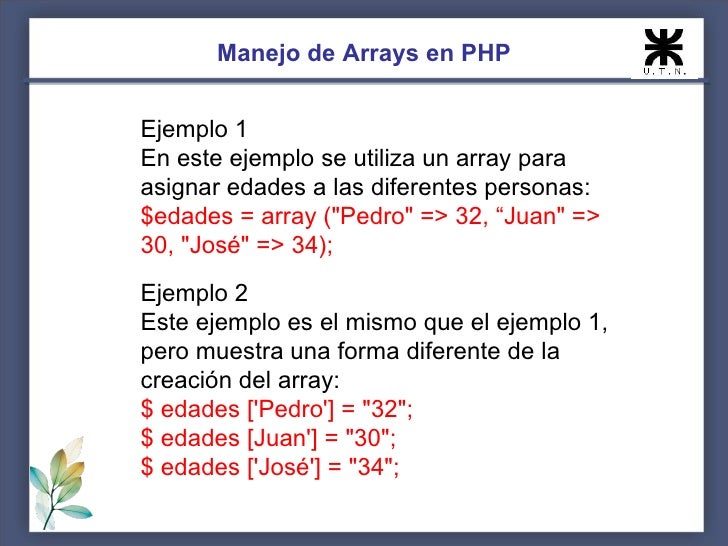 Manejo de Arrays en PHP

U.T.N.

Ejemplo 1
En este ejemplo se utiliza un array para asignar edades a las diferentes personas:
$edades = array ("Pedro" => 32, “Juan" => 30, "José" => 34);

Ejemplo 2
Este ejemplo es el mismo que el ejemplo 1, pero muestra una forma diferente de la creación del array:
$ edades ['Pedro'] = "32";
$ edades [Juan'] = "30";
$ edades ['José'] = "34";